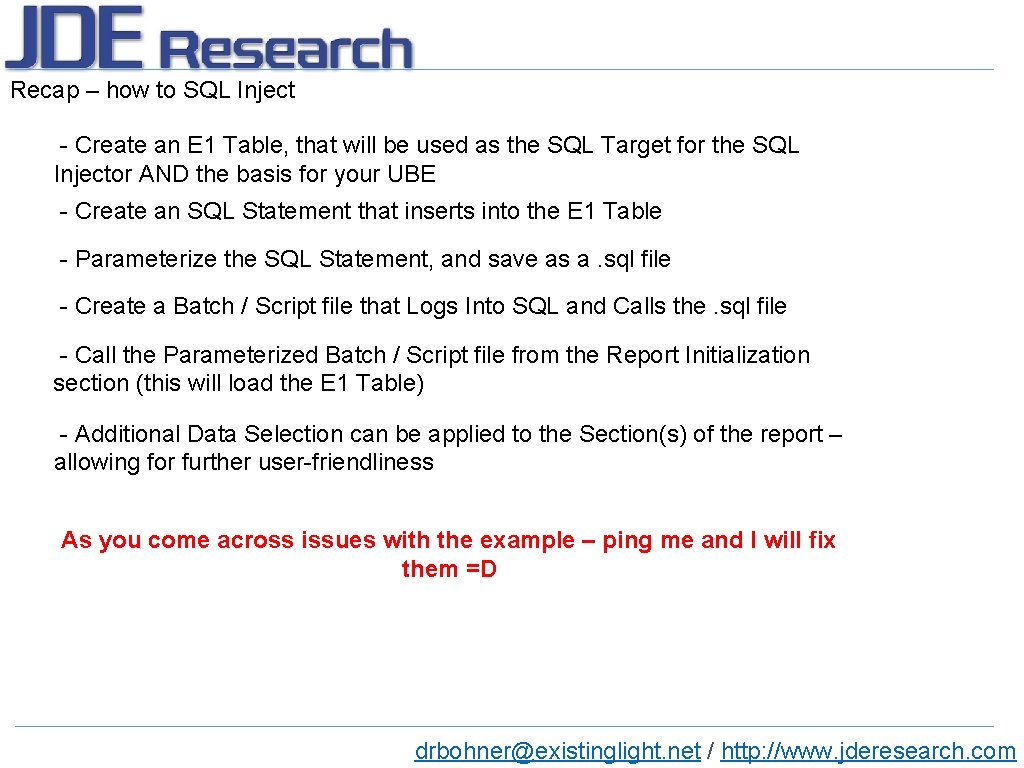 JDE Research

Recap – how to SQL Inject

- Create an E1 Table, that will be used as the SQL Target for the SQL Injector AND the basis for your UBE

- Create an SQL Statement that inserts into the E1 Table

- Parameterize the SQL Statement, and save as a . sql file

- Create a Batch / Script file that Logs Into SQL and Calls the . sql file

- Call the Parameterized Batch / Script file from the Report Initialization section (this will load the E1 Table)

- Additional Data Selection can be applied to the Section(s) of the report – allowing for further user-friendliness

As you come across issues with the example – ping me and I will fix them =D

drbohner@existinglight.net / http://www.jderesearch.com